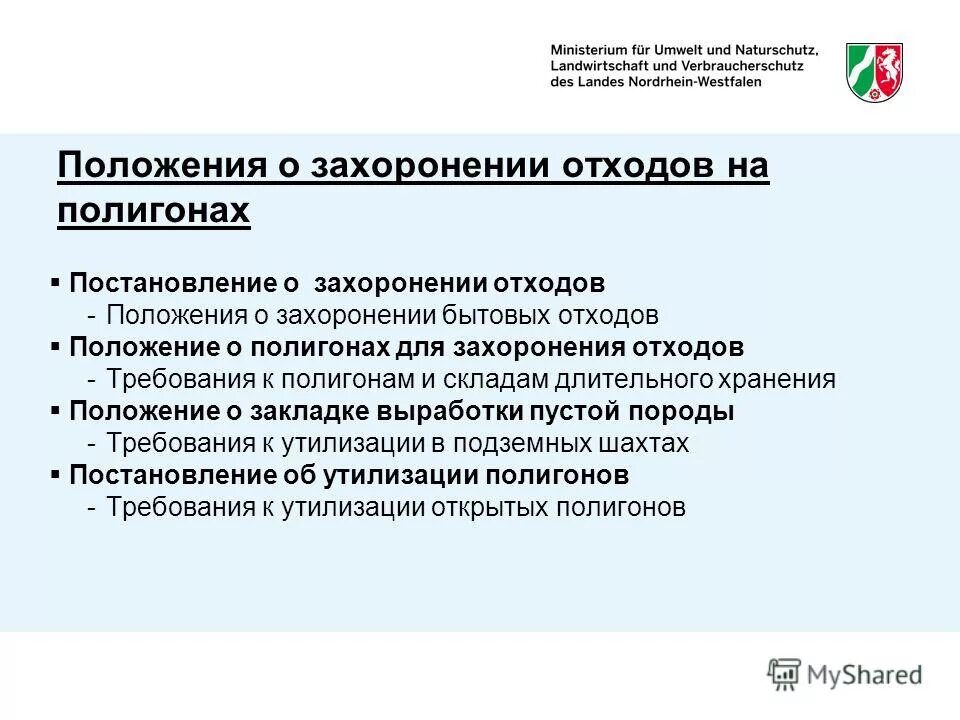 Ministerium für Umwelt und Naturschutz, Landwirtschaft und Verbraucherschutz des Landes Nordrhein-Westfalen

Положения о захоронении отходов на полигонах

▪ Постановление о захоронении отходов
- Положения о захоронении бытовых отходов
▪ Положение о полигонах для захоронения отходов
- Требования к полигонам и складам длительного хранения
▪ Положение о закладке выработки пустой породы
- Требования к утилизации в подземных шахтах
▪ Постановление об утилизации полигонов
- Требования к утилизации открытых полигонов

MyShared